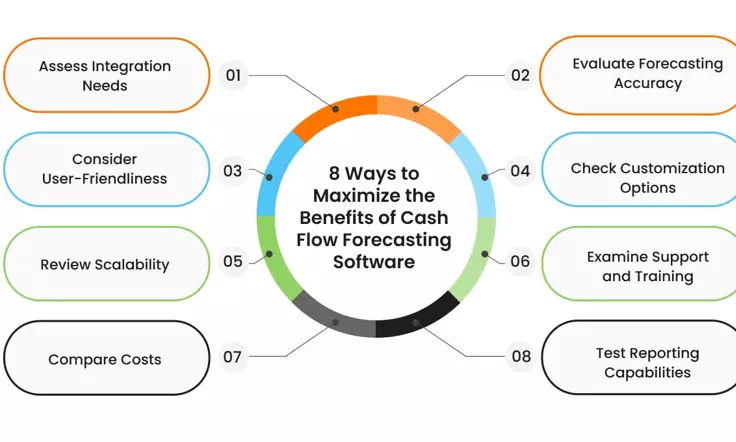 8 Ways to Maximize the Benefits of Cash Flow Forecasting Software

01
Assess Integration Needs

02
Evaluate Forecasting Accuracy

03
Consider User-Friendliness

04
Check Customization Options

05
Review Scalability

06
Examine Support and Training

07
Compare Costs

08
Test Reporting Capabilities